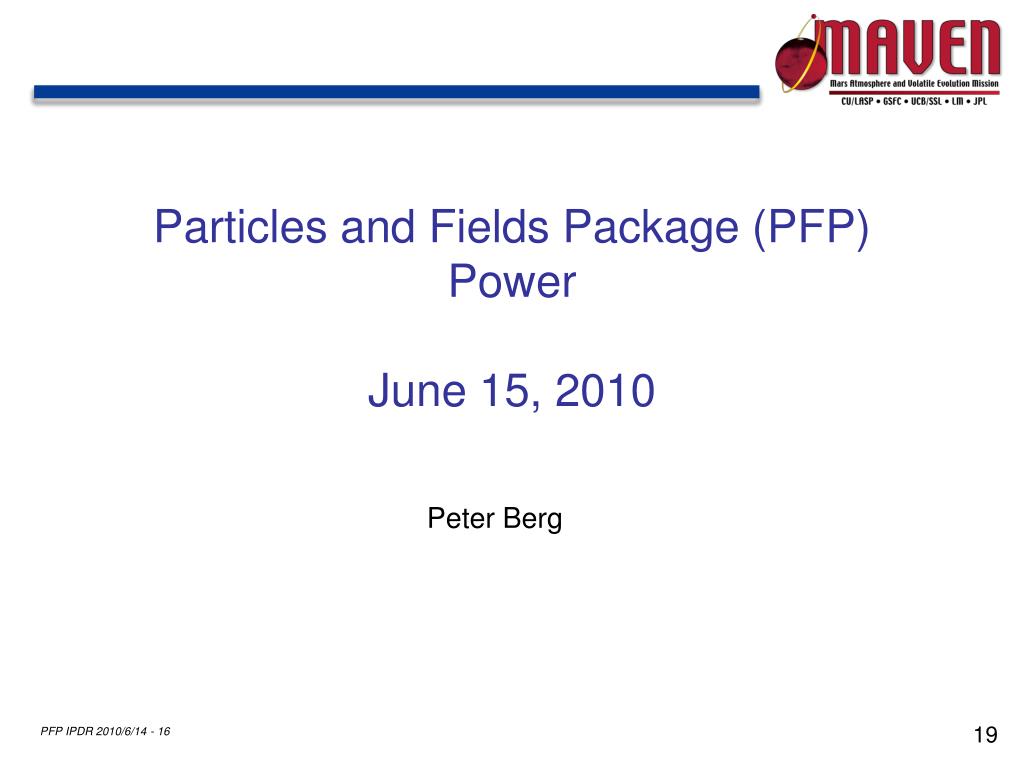 MAVEN
Mars Atmosphere and Volatile Evolution Mission
CU/LASP • GSFC • UCB/SSL • LM • JPL

Particles and Fields Package (PFP) Power

June 15, 2010

Peter Berg

PFP IPDR 2010/6/14 - 16

19